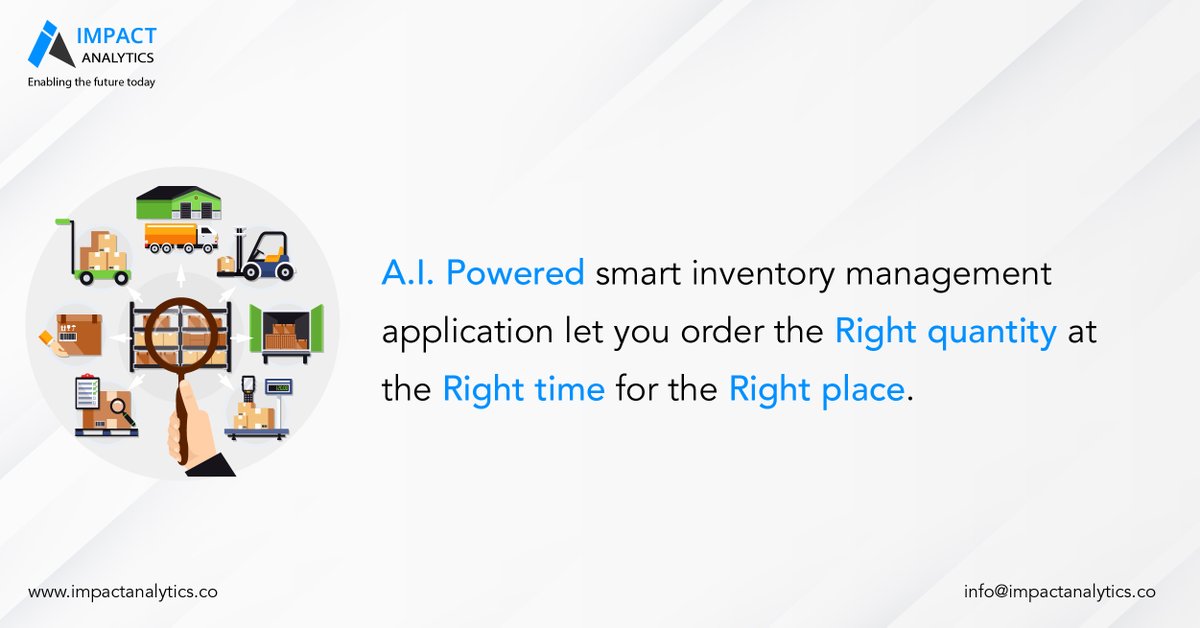 IMPACT ANALYTICS
Enabling the future today

A.I. Powered smart inventory management application let you order the Right quantity at the Right time for the Right place.

www.impactanalytics.co

info@impactanalytics.co